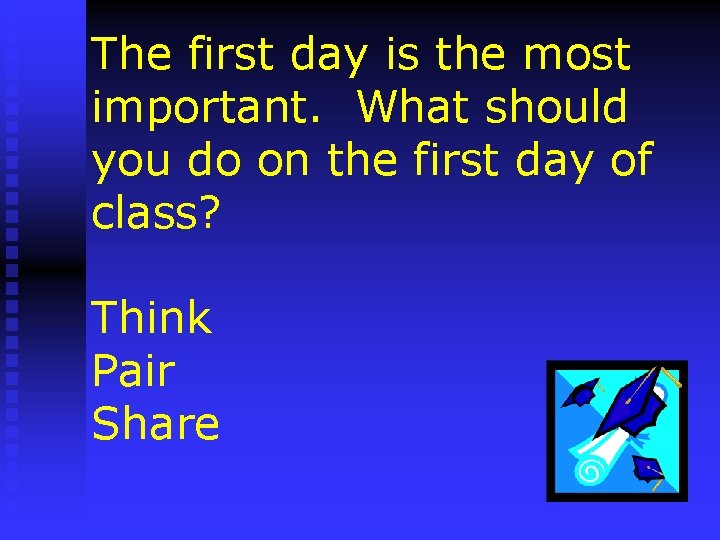 The first day is the most important.  What should you do on the first day of class?

Think
Pair
Share